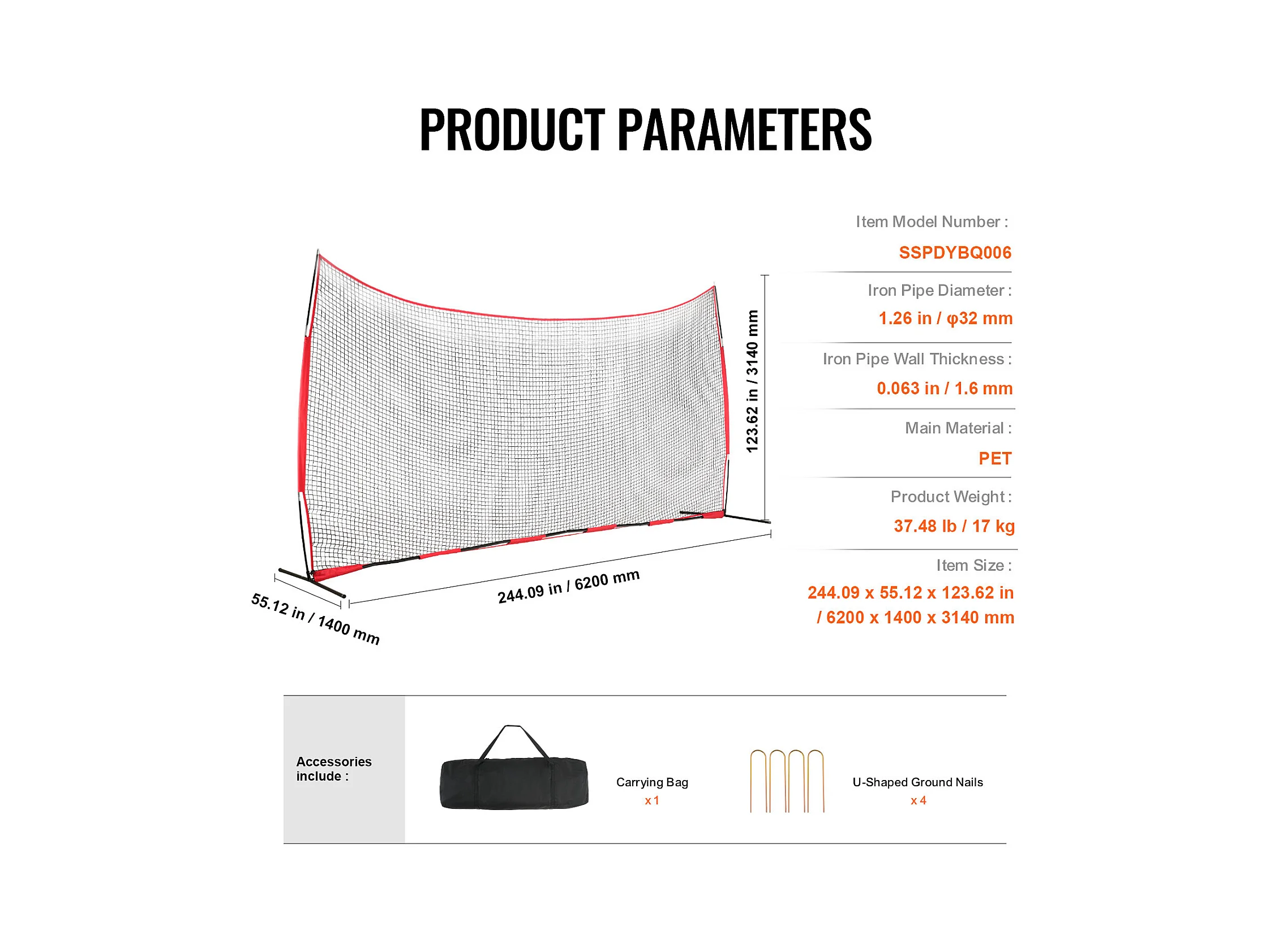 PRODUCT PARAMETERS

123.62 in / 3140 mm

244.09 in / 6200 mm

55.12 in / 1400 mm

Item Model Number :

SSPDYBQ006

Iron Pipe Diameter :

1.26 in / φ32 mm

Iron Pipe Wall Thickness :

0.063 in / 1.6 mm

Main Material :

PET

Product Weight :

37.48 lb / 17 kg

Item Size :

244.09 x 55.12 x 123.62 in / 6200 x 1400 x 3140 mm

Accessories include :

Carrying Bag
x 1

U-Shaped Ground Nails
x 4